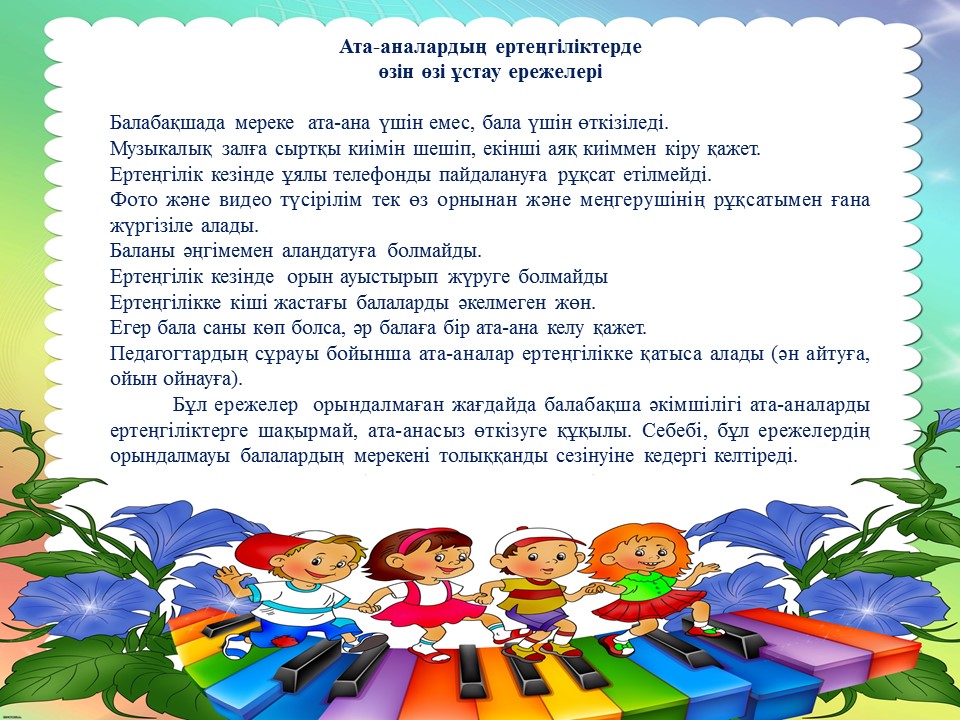 Ата-аналардың ертеңгіліктерде
өзін өзі ұстау ережелері

Балабақшада мереке ата-ана үшін емес, бала үшін өткізіледі.
Музыкалық залға сыртқы киімін шешіп, екінші аяқ киіммен кіру қажет.
Ертеңгілік кезінде ұялы телефонды пайдалануға рұқсат етілмейді.
Фото және видео түсірілім тек өз орнынан және меңгерушінің рұқсатымен ғана жүргізіле алады.
Баланы әңгімемен алаңдатуға болмайды.
Ертеңгілік кезінде орын ауыстырып жүруге болмайды
Ертеңгілікке кіші жастағы балаларды әкелмеген жөн.
Егер бала саны көп болса, әр балаға бір ата-ана келу қажет.
Педагогтардың сұрауы бойынша ата-аналар ертеңгілікке қатыса алады (ән айтуға, ойын ойнауға).

Бұл ережелер орындалмаған жағдайда балабақша әкімшілігі ата-аналарды ертеңгіліктерге шақырмай, ата-анасыз өткізуге құқылы. Себебі, бұл ережелердің орындалмауы балалардың мерекені толыққанды сезінуіне кедергі келтіреді.